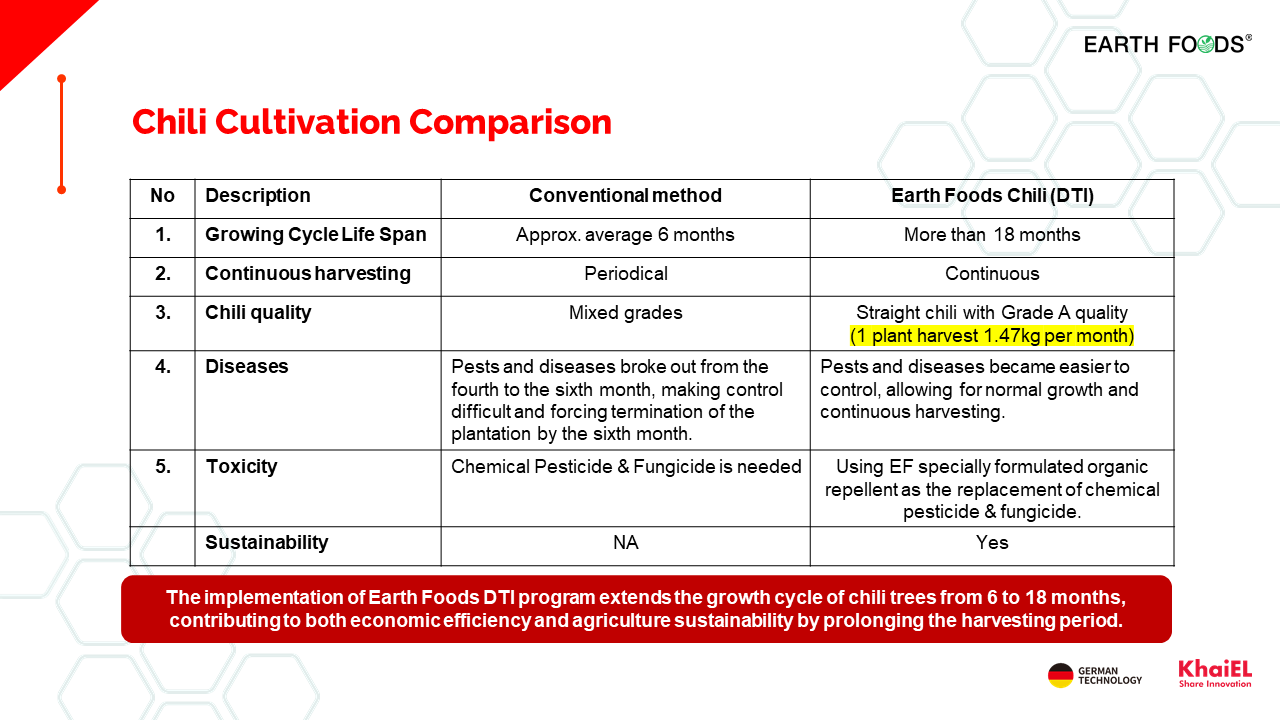 EARTH FOODS®

Chili Cultivation Comparison

| No | Description | Conventional method | Earth Foods Chili (DTI) |
|---|---|---|---|
| 1. | Growing Cycle Life Span | Approx. average 6 months | More than 18 months |
| 2. | Continuous harvesting | Periodical | Continuous |
| 3. | Chili quality | Mixed grades | Straight chili with Grade A quality (1 plant harvest 1.47kg per month) |
| 4. | Diseases | Pests and diseases broke out from the fourth to the sixth month, making control difficult and forcing termination of the plantation by the sixth month. | Pests and diseases became easier to control, allowing for normal growth and continuous harvesting. |
| 5. | Toxicity | Chemical Pesticide & Fungicide is needed | Using EF specially formulated organic repellent as the replacement of chemical pesticide & fungicide. |
| | Sustainability | NA | Yes |

The implementation of Earth Foods DTI program extends the growth cycle of chili trees from 6 to 18 months, contributing to both economic efficiency and agriculture sustainability by prolonging the harvesting period.

GERMAN TECHNOLOGY

KhaiEL Share Innovation